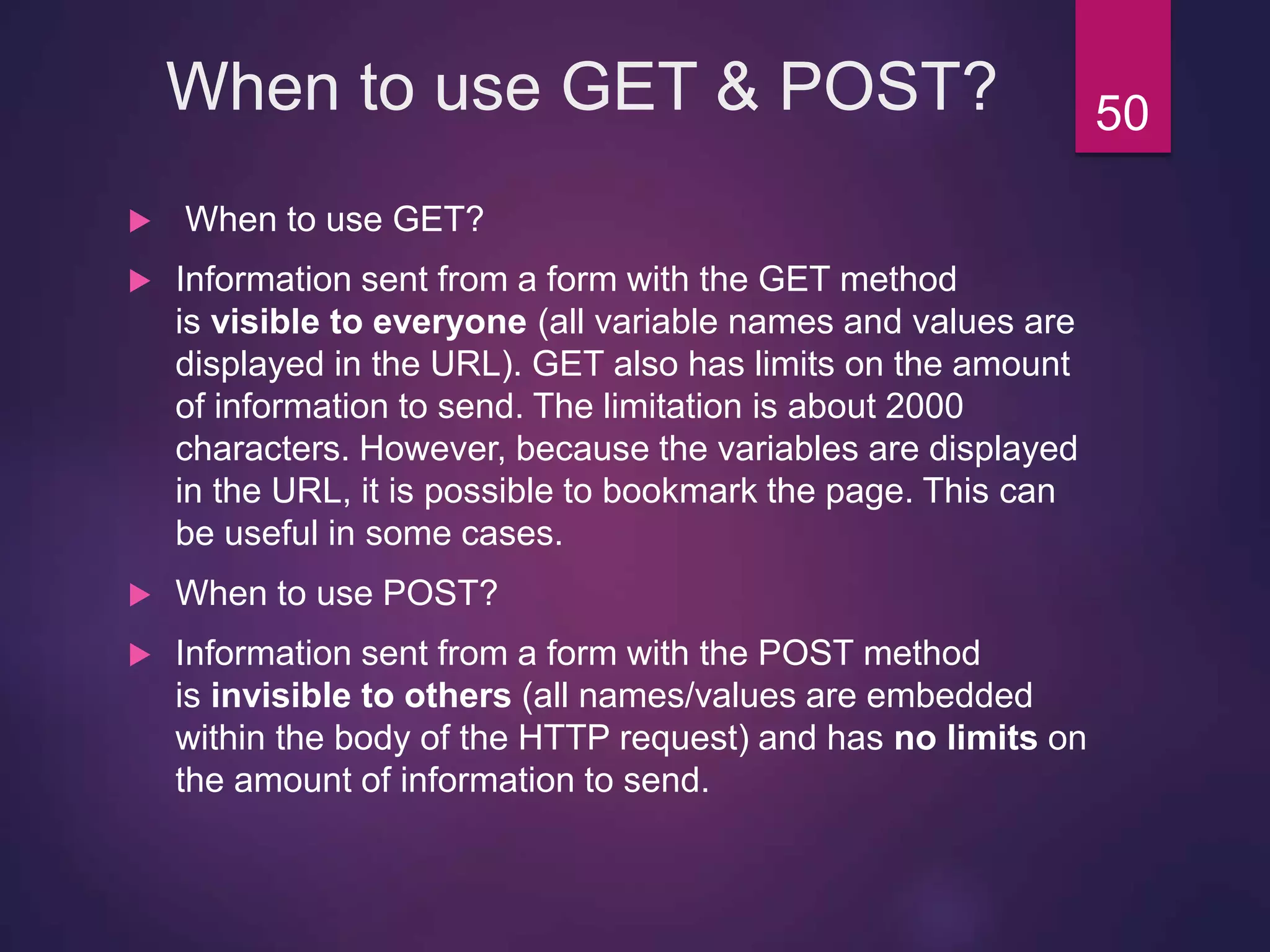 When to use GET & POST?

50

When to use GET?

Information sent from a form with the GET method is visible to everyone (all variable names and values are displayed in the URL). GET also has limits on the amount of information to send. The limitation is about 2000 characters. However, because the variables are displayed in the URL, it is possible to bookmark the page. This can be useful in some cases.

When to use POST?

Information sent from a form with the POST method is invisible to others (all names/values are embedded within the body of the HTTP request) and has no limits on the amount of information to send.